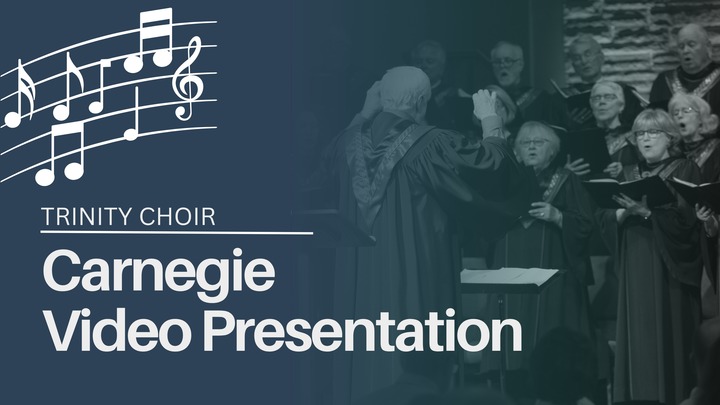 TRINITY CHOIR

Carnegie Video Presentation